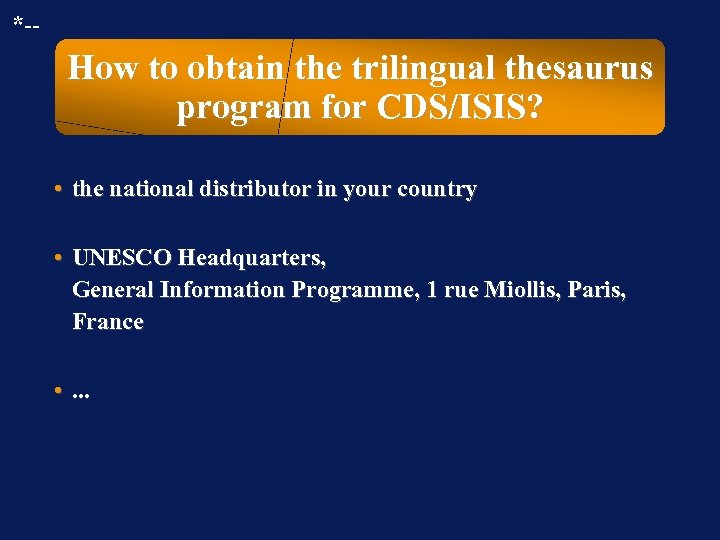 *--

How to obtain the trilingual thesaurus program for CDS/ISIS?

• the national distributor in your country

• UNESCO Headquarters,
General Information Programme, 1 rue Miollis, Paris, France

• ...